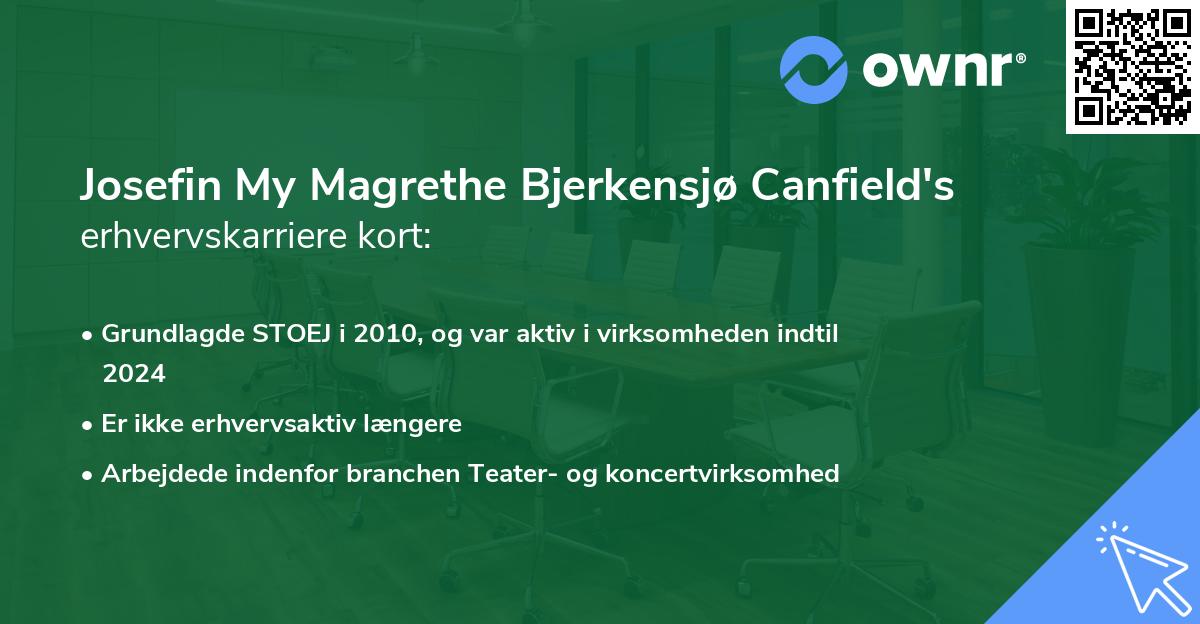 ownr®

Josefin My Magrethe Bjerkensjø Canfield's erhvervskarriere kort:

• Grundlagde STOEJ i 2010, og var aktiv i virksomheden indtil 2024
• Er ikke erhvervsaktiv længere
• Arbejdede indenfor branchen Teater- og koncertvirksomhed